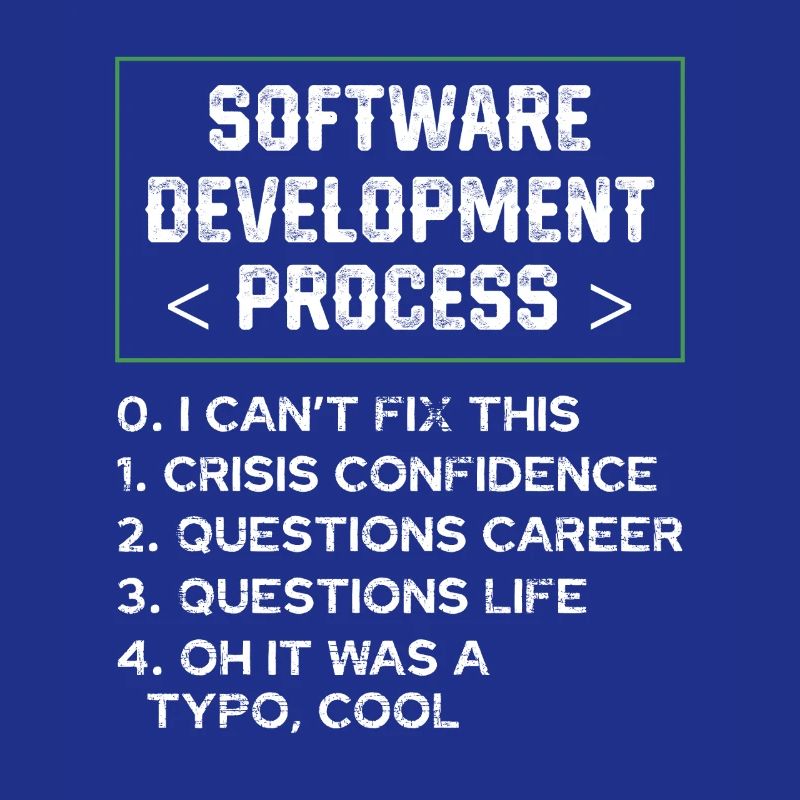 SOFTWARE DEVELOPMENT < PROCESS >

0. I CAN'T FIX THIS
1. CRISIS CONFIDENCE
2. QUESTIONS CAREER
3. QUESTIONS LIFE
4. OH IT WAS A TYPO, COOL